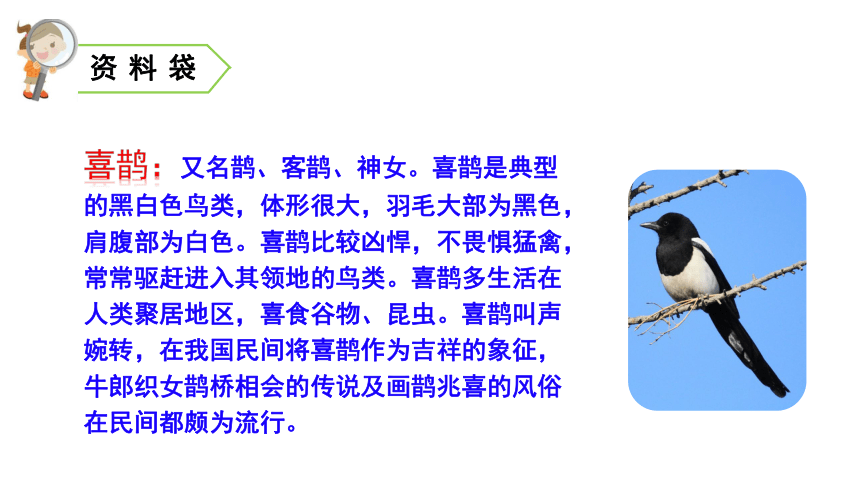 资料袋

喜鹊：又名鹊、客鹊、神女。喜鹊是典型的黑白色鸟类，体形很大，羽毛大部为黑色，肩腹部为白色。喜鹊比较凶悍，不畏惧猛禽，常常驱赶进入其领地的鸟类。喜鹊多生活在人类聚居地区，喜食谷物、昆虫。喜鹊叫声婉转，在我国民间将喜鹊作为吉祥的象征，牛郎织女鹊桥相会的传说及画鹊兆喜的风俗在民间都颇为流行。